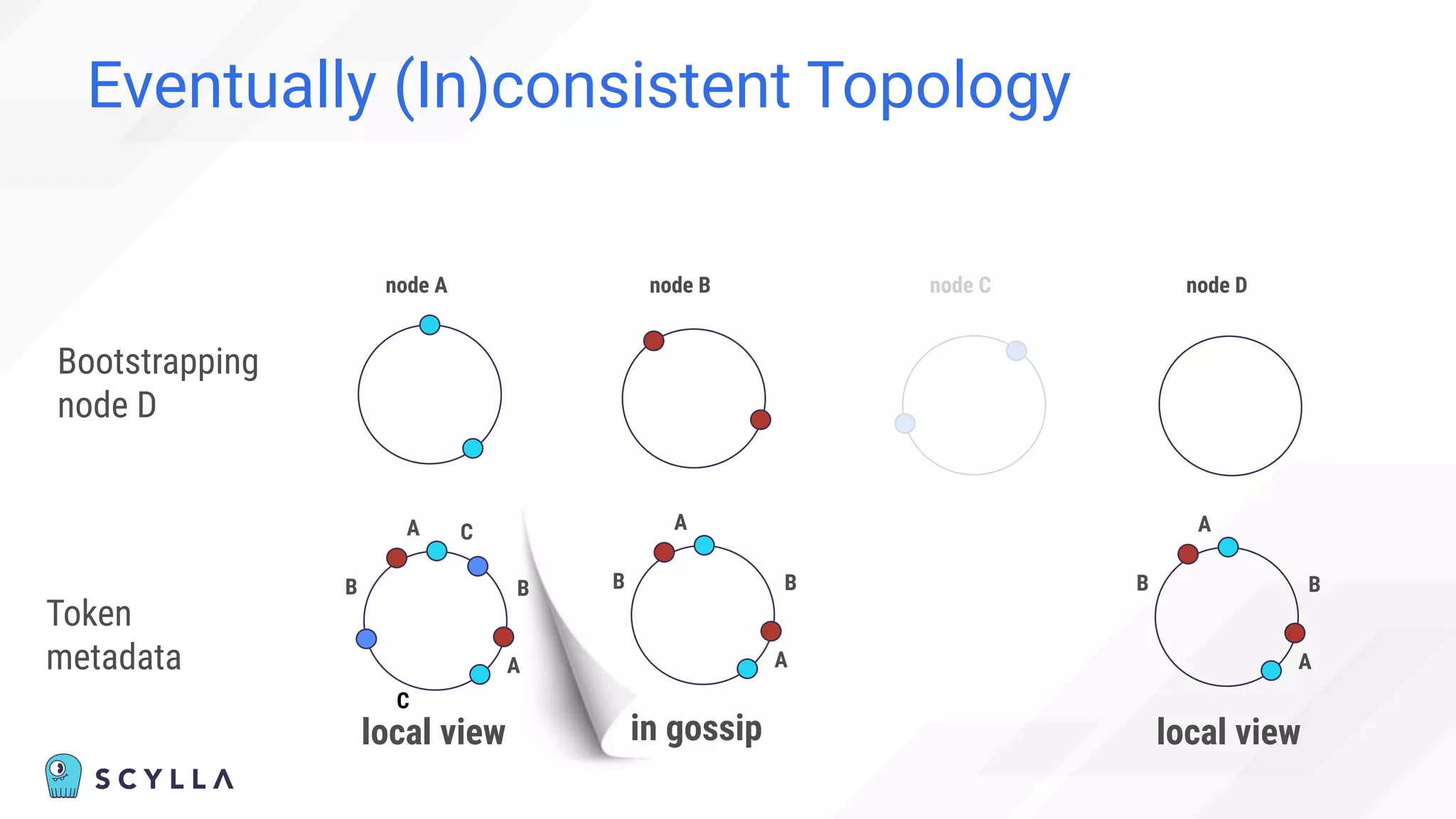 Eventually (In)consistent Topology

node A

node B

node C

node D

Bootstrapping node D

Token metadata

A C B B A C

local view

A B B A

in gossip

A B B A

local view

SCYLLA